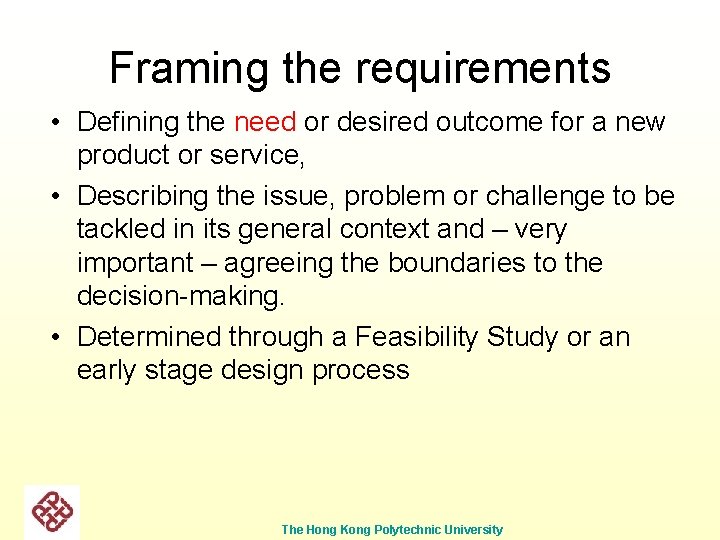 Framing the requirements

• Defining the need or desired outcome for a new product or service,

• Describing the issue, problem or challenge to be tackled in its general context and – very important – agreeing the boundaries to the decision-making.

• Determined through a Feasibility Study or an early stage design process

The Hong Kong Polytechnic University